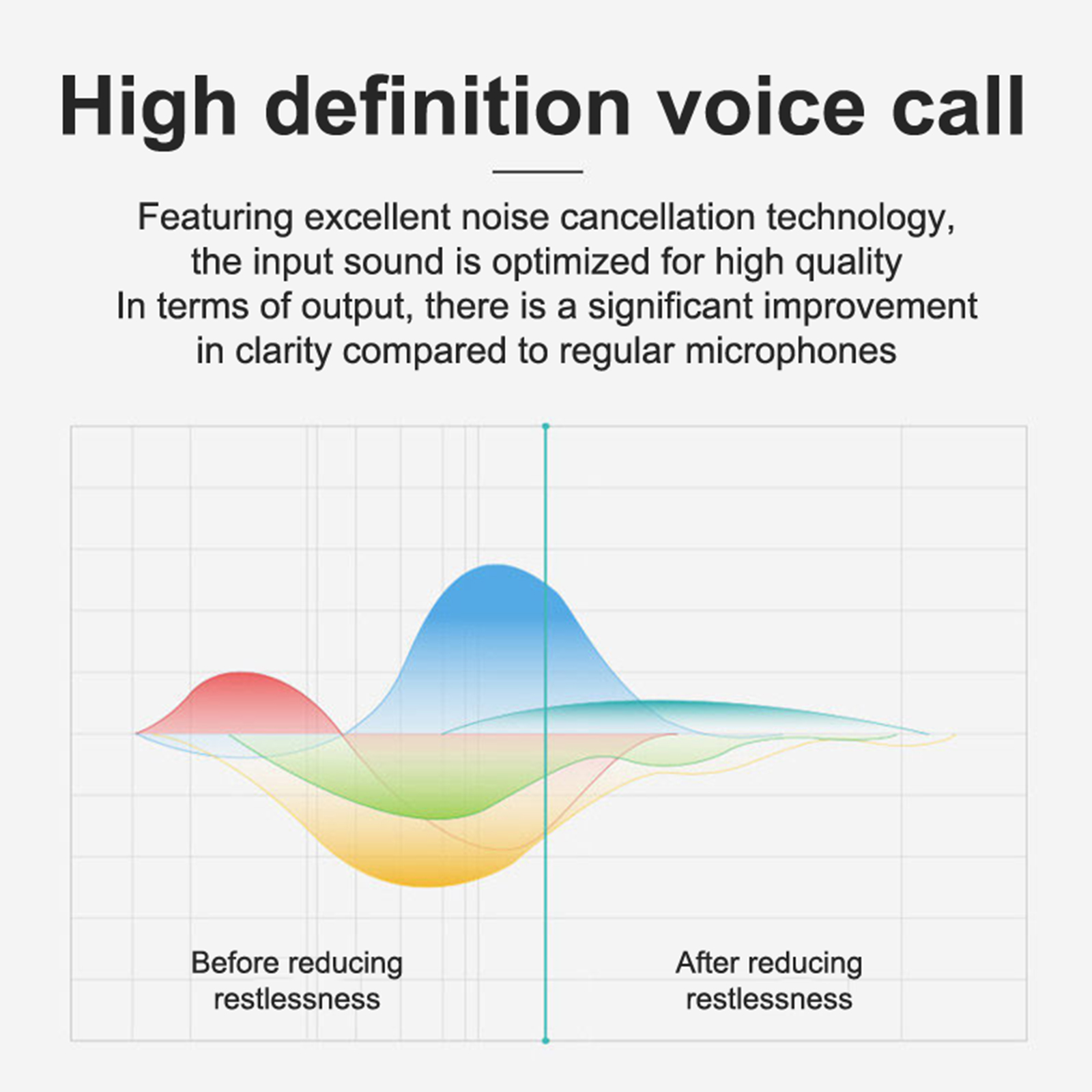 High definition voice call

Featuring excellent noise cancellation technology, the input sound is optimized for high quality
In terms of output, there is a significant improvement in clarity compared to regular microphones

Before reducing restlessness

After reducing restlessness